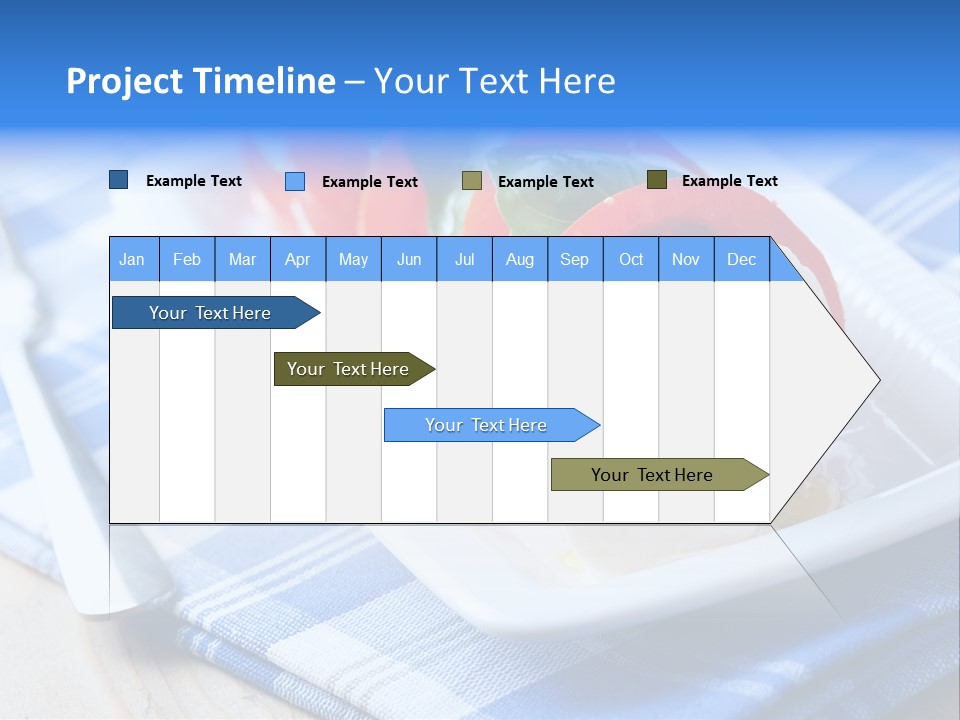 Project Timeline – Your Text Here

Example Text Example Text Example Text Example Text

| Jan | Feb | Mar | Apr | May | Jun | Jul | Aug | Sep | Oct | Nov | Dec |
|---|---|---|---|---|---|---|---|---|---|---|---|

Your Text Here

Your Text Here

Your Text Here

Your Text Here